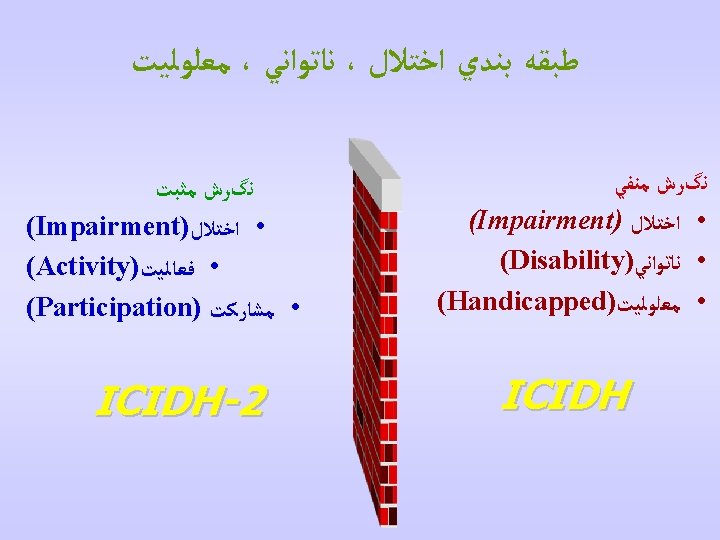 طبقه بندي اختلال ، ناتواني ، معلوليت

نگرش منفي
• اختلال (Impairment)
• ناتواني(Disability)
• معلوليت(Handicapped)

ICIDH

نگرش مثبت
• اختلال(Impairment)
• فعاليت(Activity)
• مشاركت (Participation)

ICIDH-2